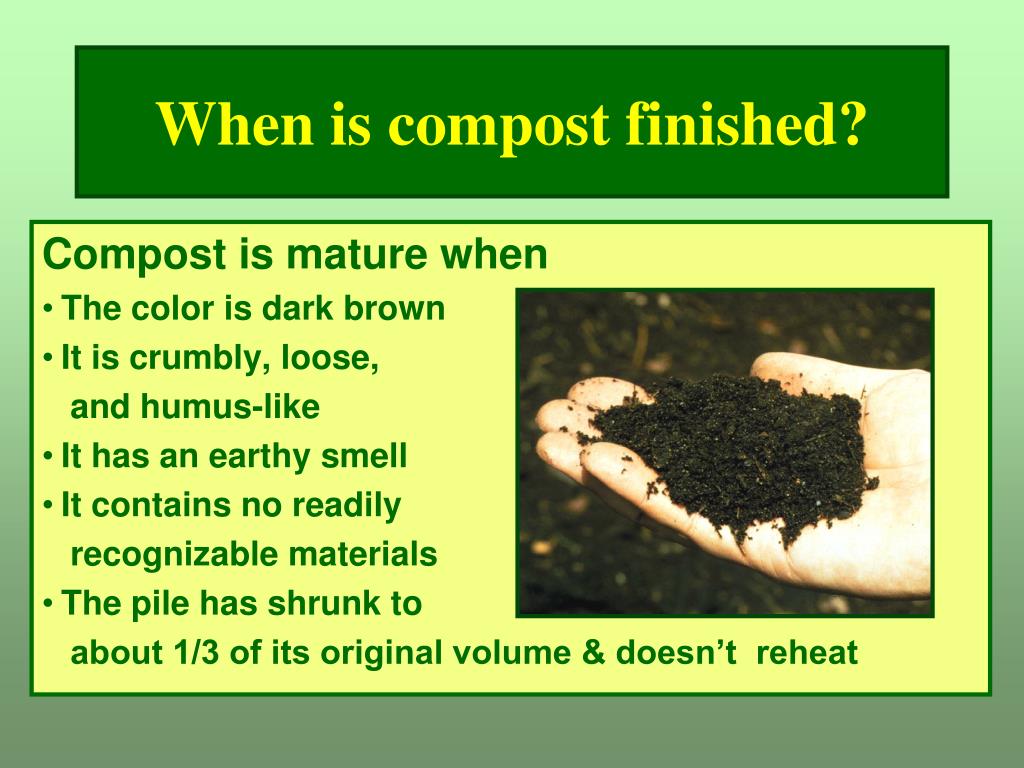 When is compost finished?

Compost is mature when
• The color is dark brown
• It is crumbly, loose, and humus-like
• It has an earthy smell
• It contains no readily recognizable materials
• The pile has shrunk to about 1/3 of its original volume & doesn't reheat